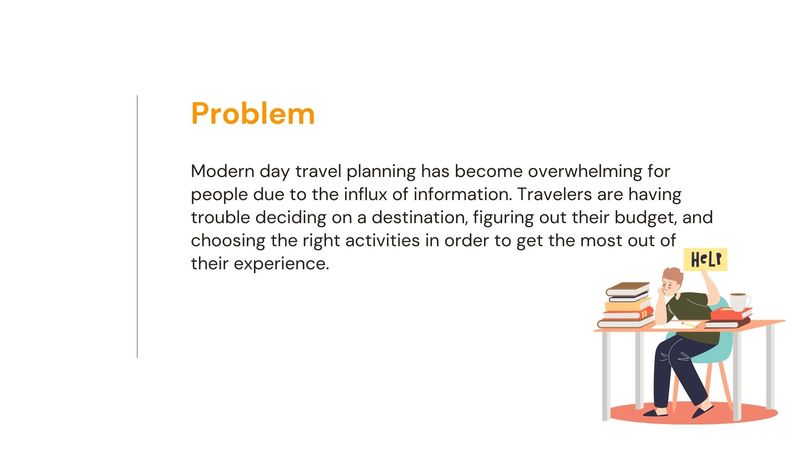 Problem

Modern day travel planning has become overwhelming for people due to the influx of information. Travelers are having trouble deciding on a destination, figuring out their budget, and choosing the right activities in order to get the most out of their experience.

HELP